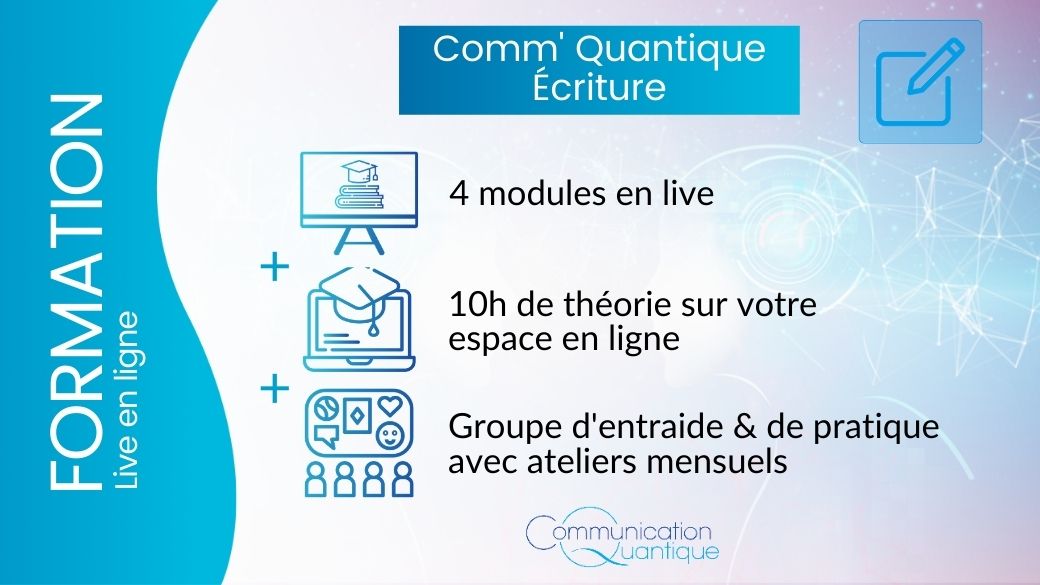 FORMATION
Live en ligne

Comm' Quantique Écriture

4 modules en live

+

10h de théorie sur votre espace en ligne

+

Groupe d'entraide & de pratique avec ateliers mensuels

Communication Quantique